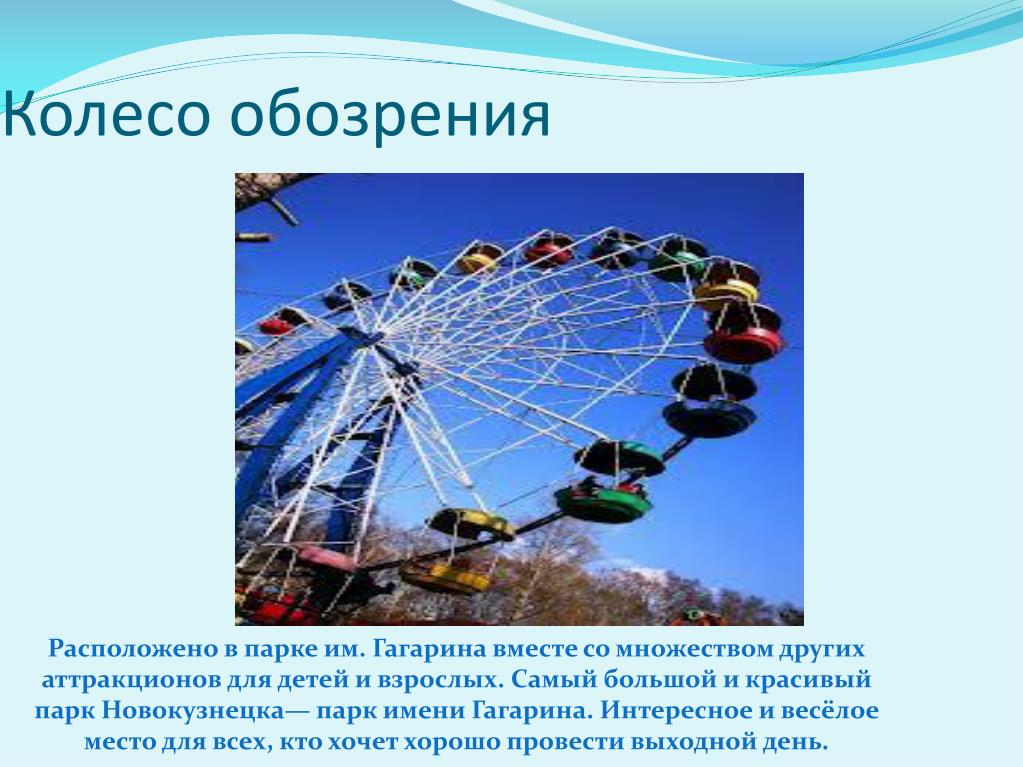 Колесо обозрения

Расположено в парке им. Гагарина вместе со множеством других аттракционов для детей и взрослых. Самый большой и красивый парк Новокузнецка— парк имени Гагарина. Интересное и весёлое место для всех, кто хочет хорошо провести выходной день.